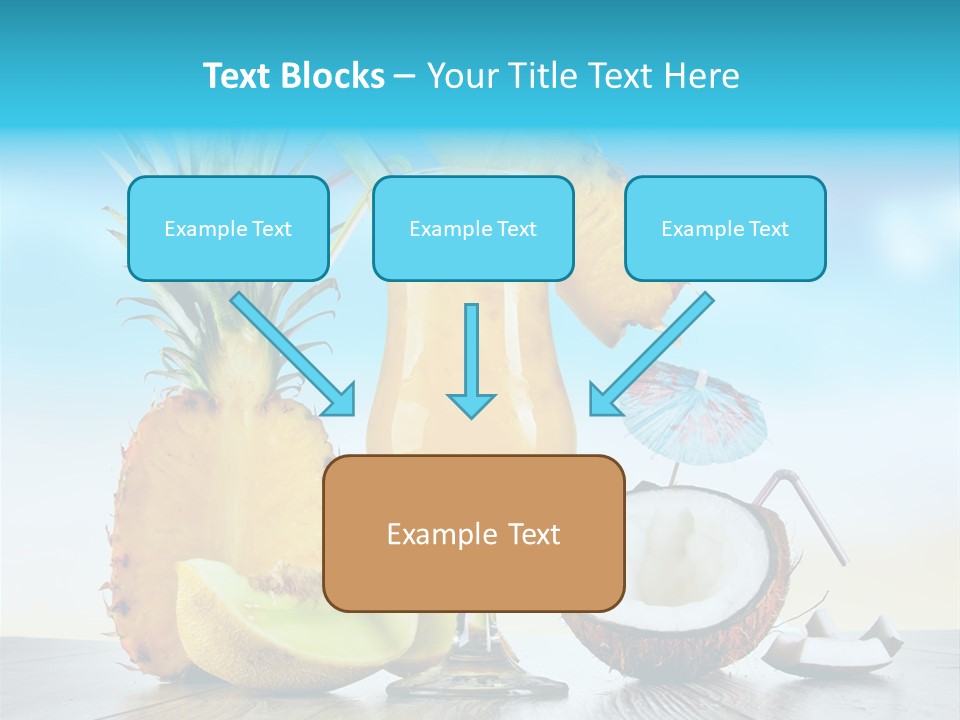 Text Blocks – Your Title Text Here

Example Text

Example Text

Example Text

Example Text